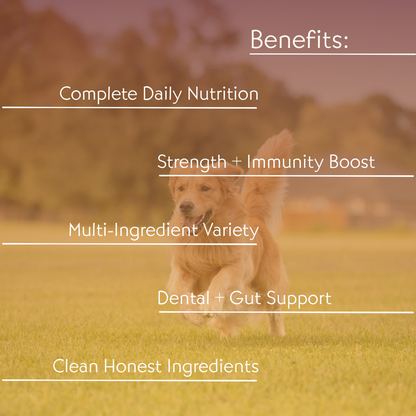 Benefits:

Complete Daily Nutrition

Strength + Immunity Boost

Multi-Ingredient Variety

Dental + Gut Support

Clean Honest Ingredients